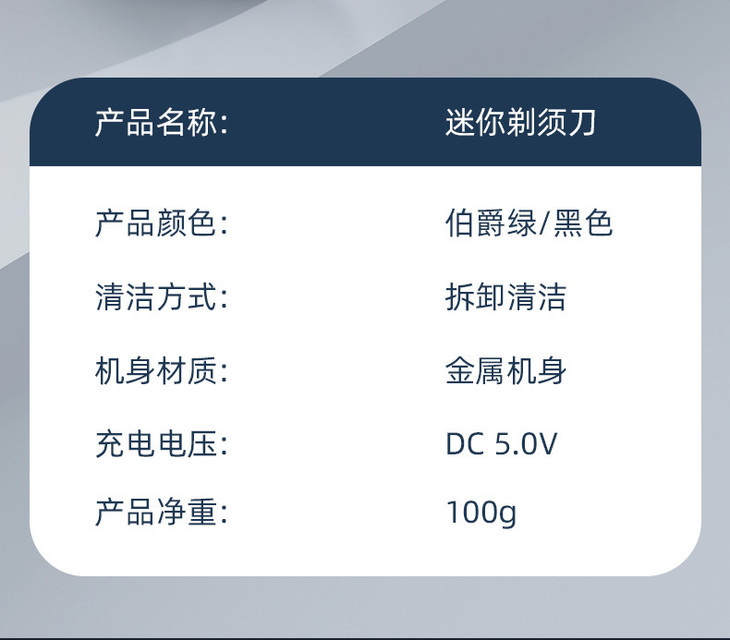 | 产品名称: | 迷你剃须刀 |
|---|---|
| 产品颜色: | 伯爵绿/黑色 |
| 清洁方式: | 拆卸清洁 |
| 机身材质: | 金属机身 |
| 充电电压: | DC 5.0V |
| 产品净重: | 100g |